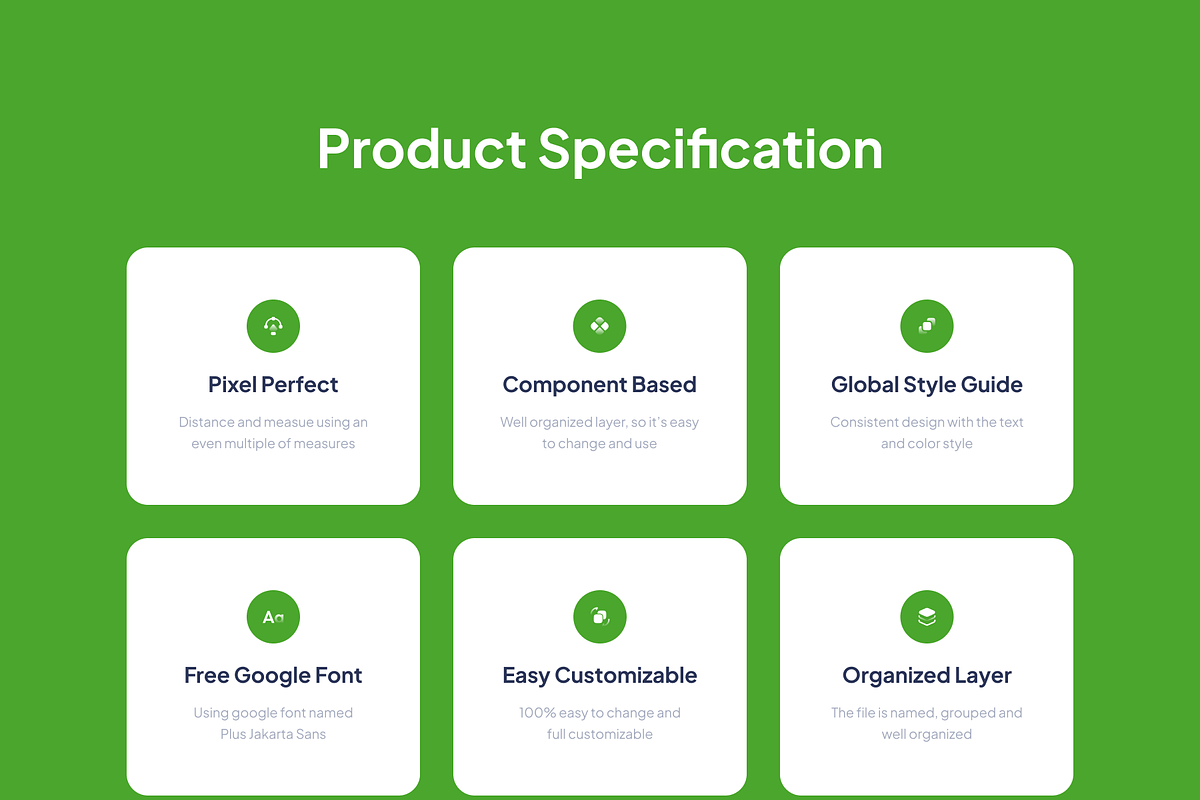 Product Specification

Pixel Perfect

Distance and measue using an even multiple of measures

Component Based

Well organized layer, so it's easy to change and use

Global Style Guide

Consistent design with the text and color style

Aa

Free Google Font

Using google font named Plus Jakarta Sans

Easy Customizable

100% easy to change and full customizable

Organized Layer

The file is named, grouped and well organized